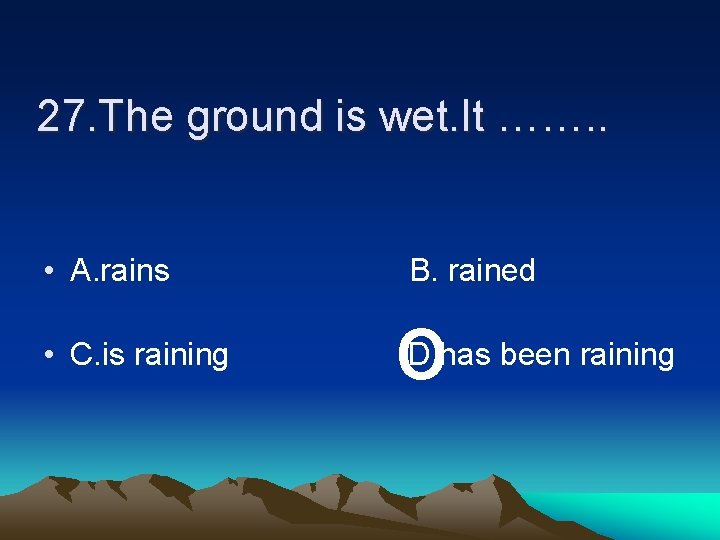 27.The ground is wet.It ……..

• A.rains

B. rained

• C.is raining

D has been raining